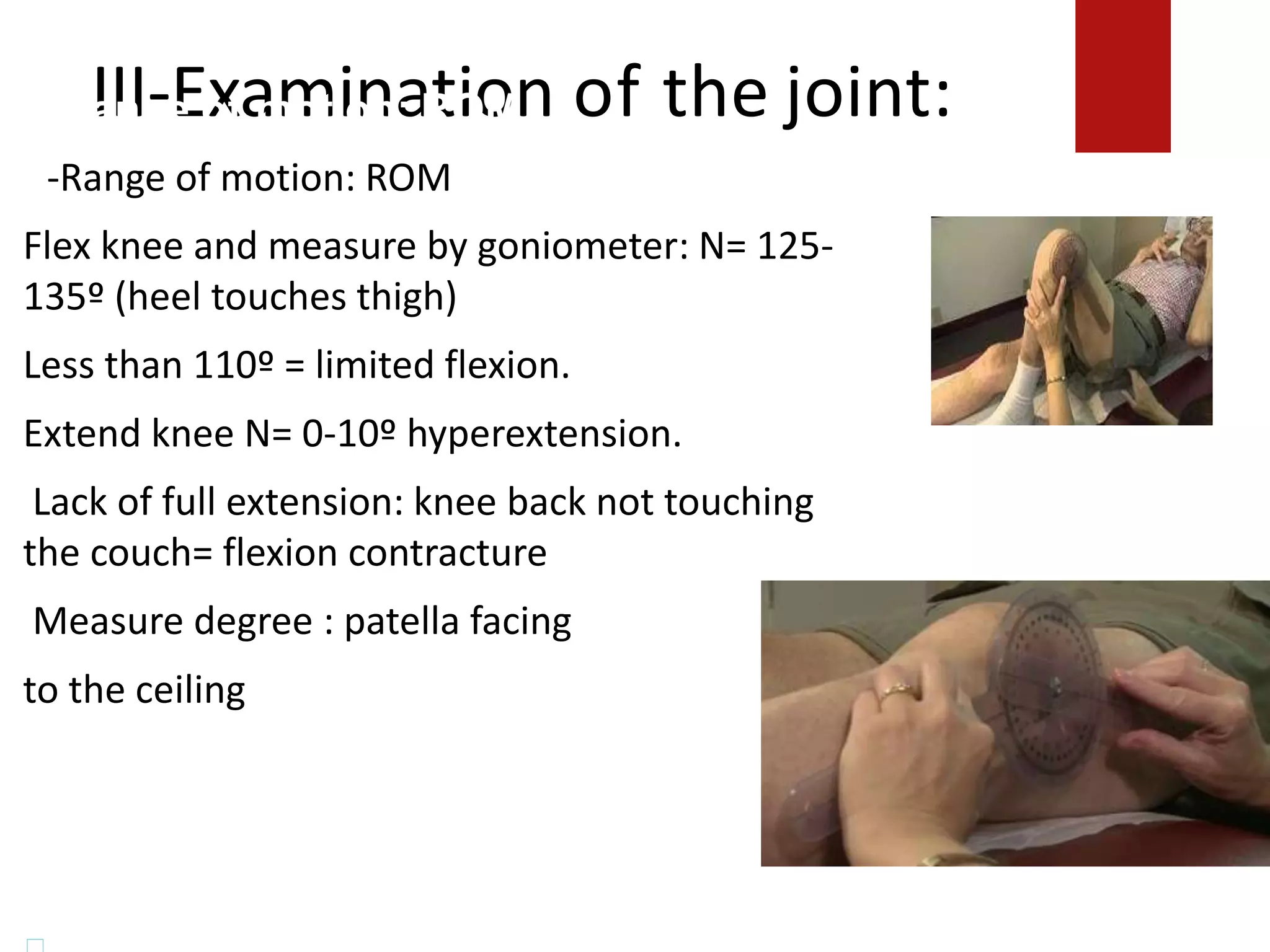 III-Examination of the joint:

-Range of motion: ROM

Flex knee and measure by goniometer: N= 125-135º (heel touches thigh)

Less than 110º = limited flexion.

Extend knee N= 0-10º hyperextension.

Lack of full extension: knee back not touching the couch= flexion contracture

Measure degree : patella facing

to the ceiling